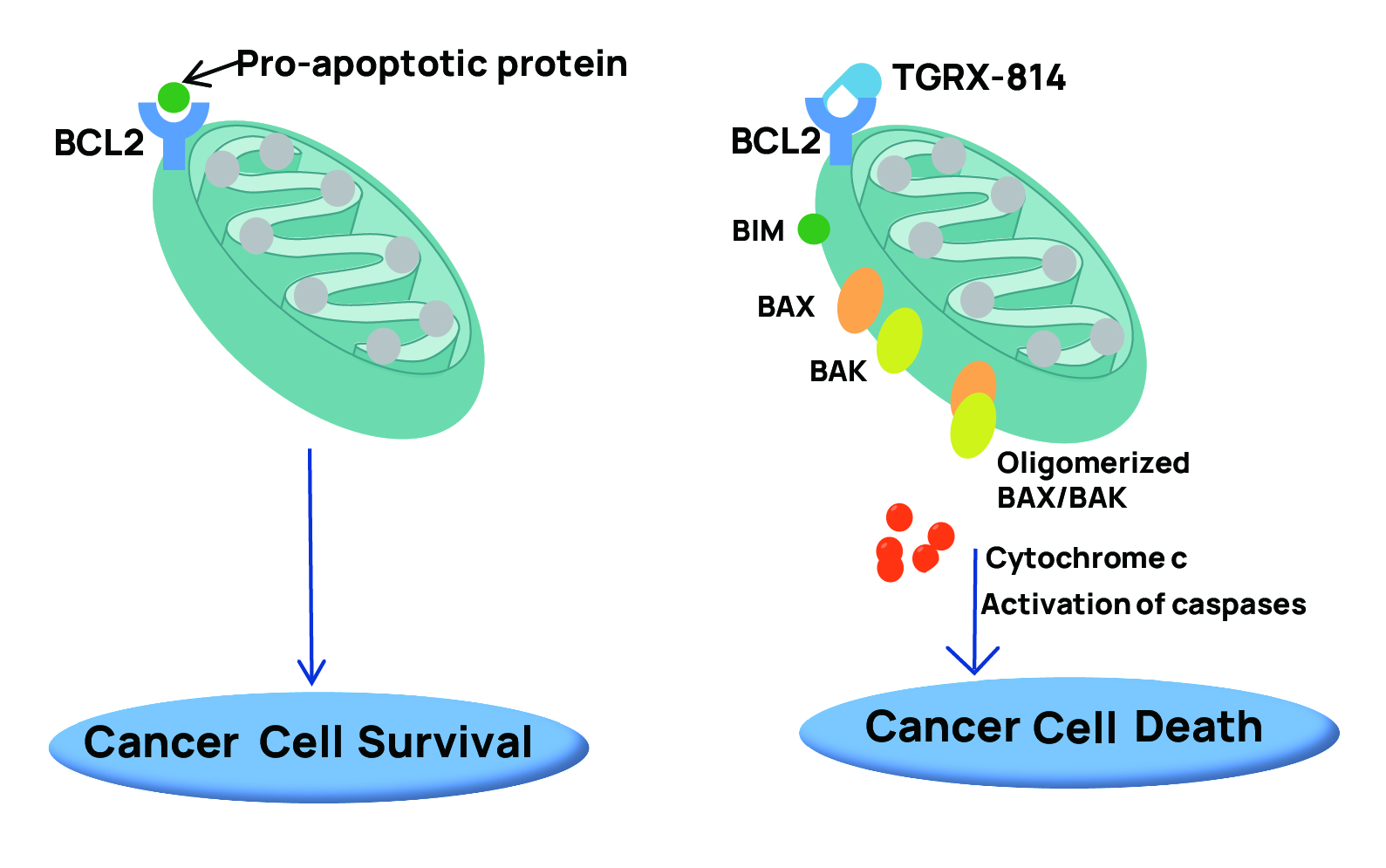 Pro-apoptotic protein

BCL2

Cancer Cell Survival

TGRX-814

BCL2

BIM

BAX

BAK

Oligomerized BAX/BAK

Cytochrome c

Activation of caspases

Cancer Cell Death